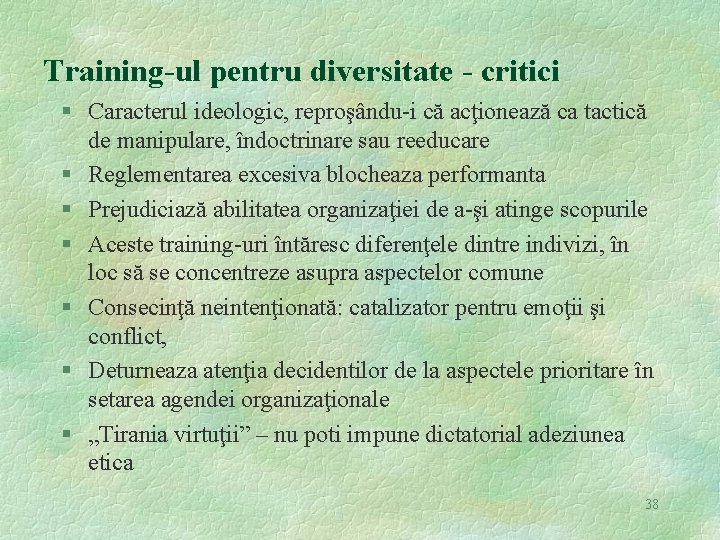 Training-ul pentru diversitate - critici

§ Caracterul ideologic, reproşându-i că acţionează ca tactică de manipulare, îndoctrinare sau reeducare
§ Reglementarea excesiva blocheaza performanta
§ Prejudiciază abilitatea organizaţiei de a-şi atinge scopurile
§ Aceste training-uri întăresc diferenţele dintre indivizi, în loc să se concentreze asupra aspectelor comune
§ Consecinţă neintenţionată: catalizator pentru emoţii şi conflict,
§ Deturneaza atenţia decidentilor de la aspectele prioritare în setarea agendei organizaţionale
§ „Tirania virtuţii” – nu poti impune dictatorial adeziunea etica

38